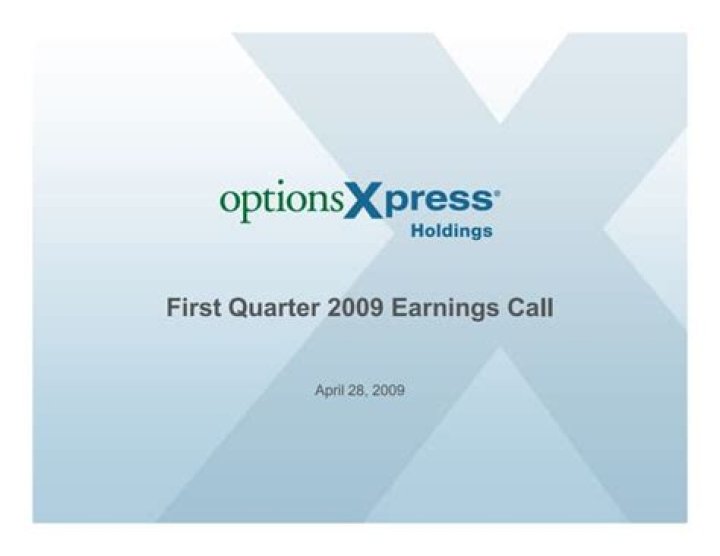 optionsXpress®
Holdings

First Quarter 2009 Earnings Call

April 28, 2009